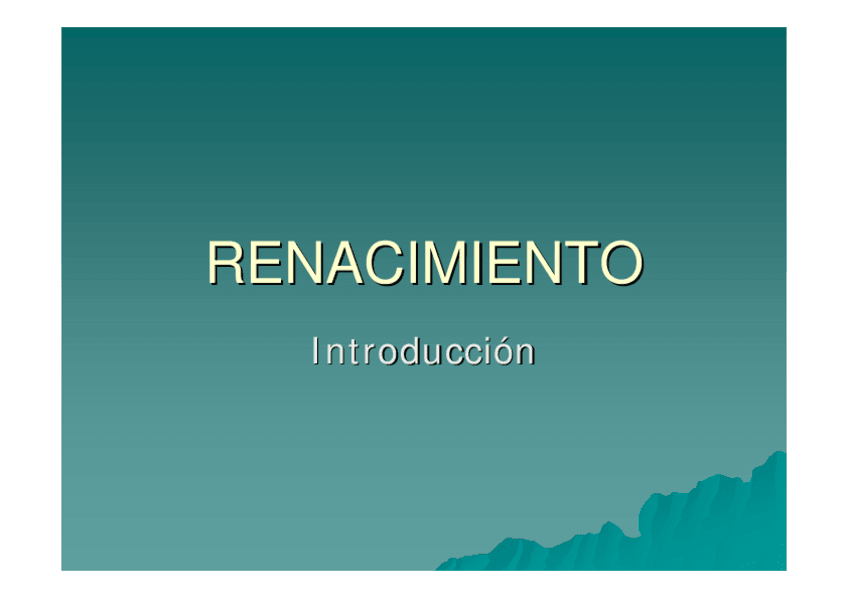 RENACIMIENTO

Introducción